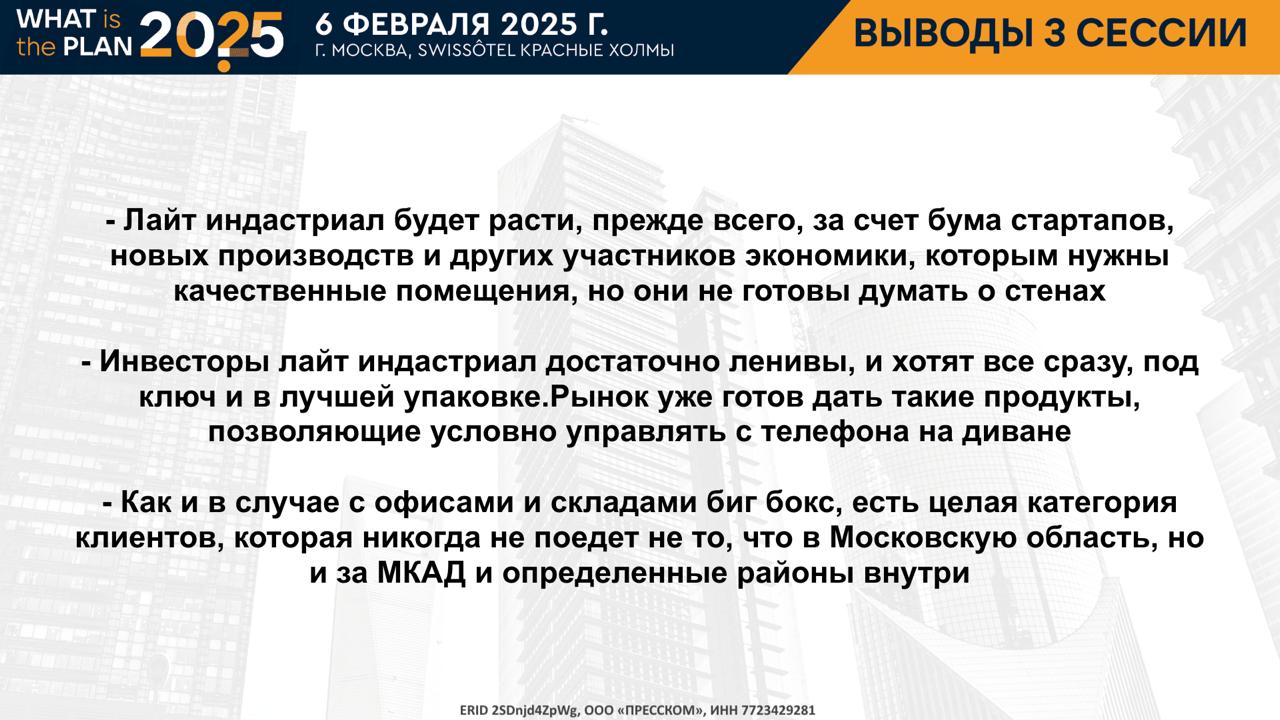 WHAT is the PLAN 2025

6 ФЕВРАЛЯ 2025 Г.
Г. МОСКВА, SWISSÔTEL КРАСНЫЕ ХОЛМЫ

ВЫВОДЫ 3 СЕССИИ

- Лайт индастриал будет расти, прежде всего, за счет бума стартапов, новых производств и других участников экономики, которым нужны качественные помещения, но они не готовы думать о стенах

- Инвесторы лайт индастриал достаточно ленивы, и хотят все сразу, под ключ и в лучшей упаковке.Рынок уже готов дать такие продукты, позволяющие условно управлять с телефона на диване

- Как и в случае с офисами и складами биг бокс, есть целая категория клиентов, которая никогда не поедет не то, что в Московскую область, но и за МКАД и определенные районы внутри

ERID 2SDnjd4ZpWg, ООО «ПРЕССКОМ», ИНН 7723429281